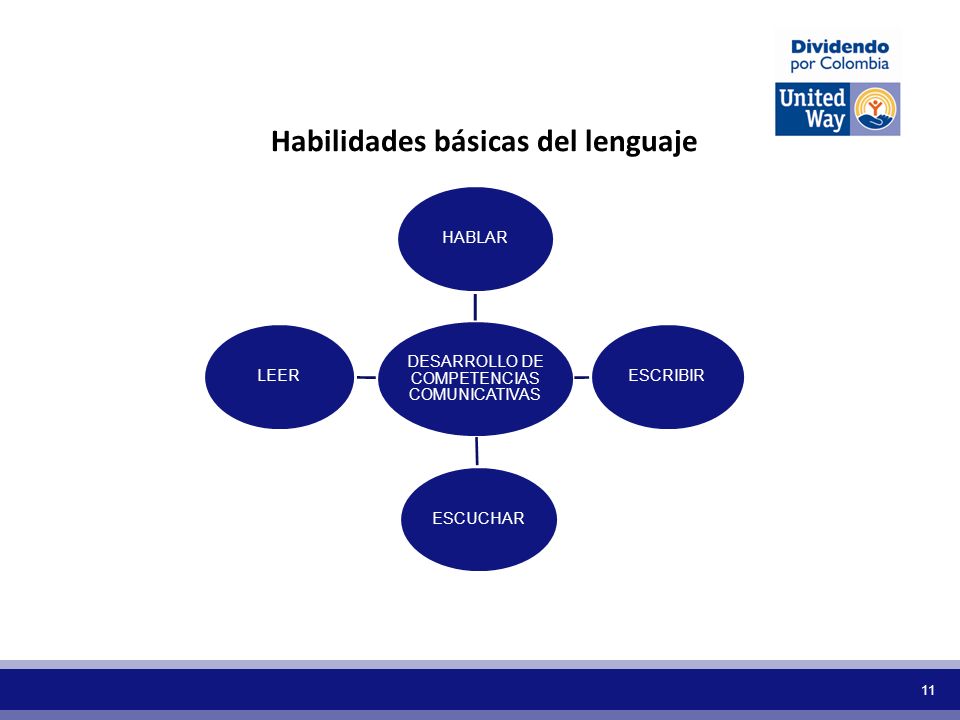 Dividendo por Colombia

United Way

Habilidades básicas del lenguaje

HABLAR

LEER

DESARROLLO DE COMPETENCIAS COMUNICATIVAS

ESCRIBIR

ESCUCHAR

11